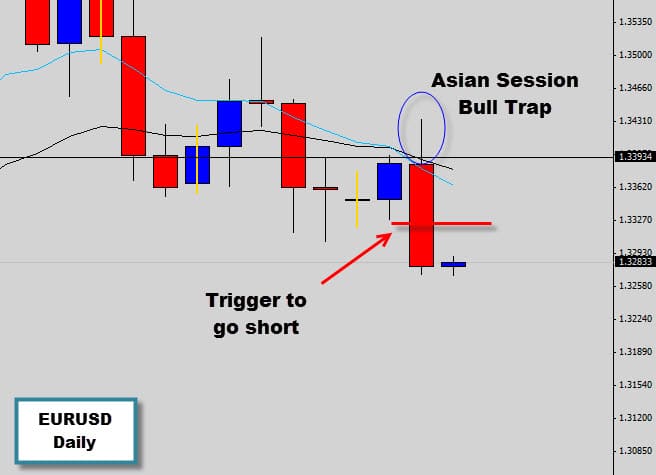 Asian Session
Bull Trap

Trigger to
go short

EURUSD
Daily

1.35350
1.35000
1.34660
1.34310
1.33934
1.33620
1.33270
1.32930
1.32833
1.32580
1.32240
1.31890
1.31540
1.31200
1.30850